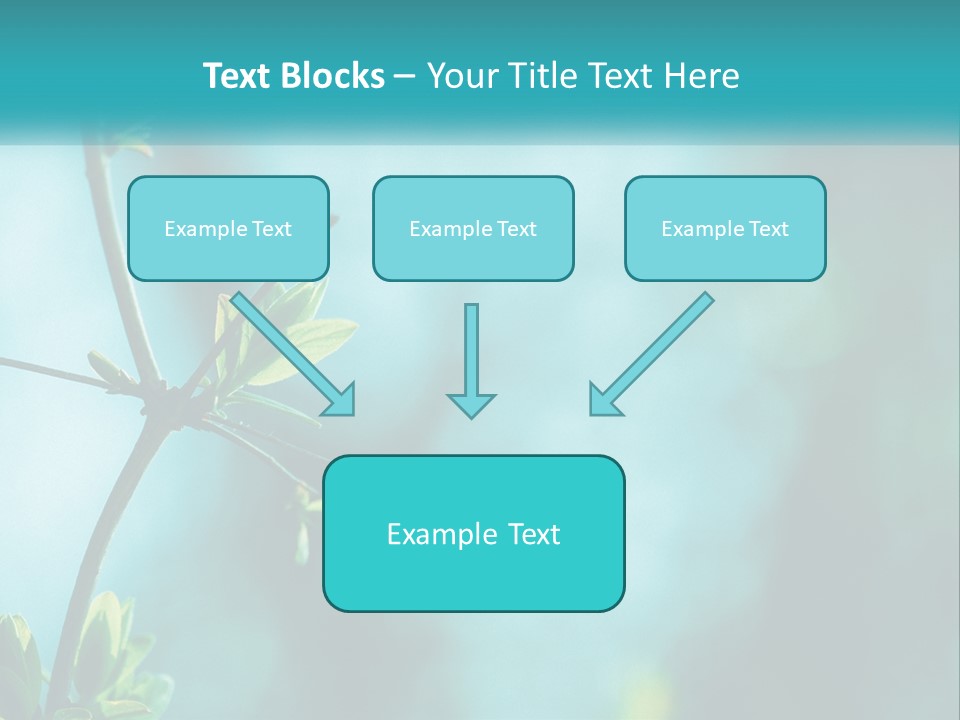 Text Blocks – Your Title Text Here

Example Text

Example Text

Example Text

Example Text